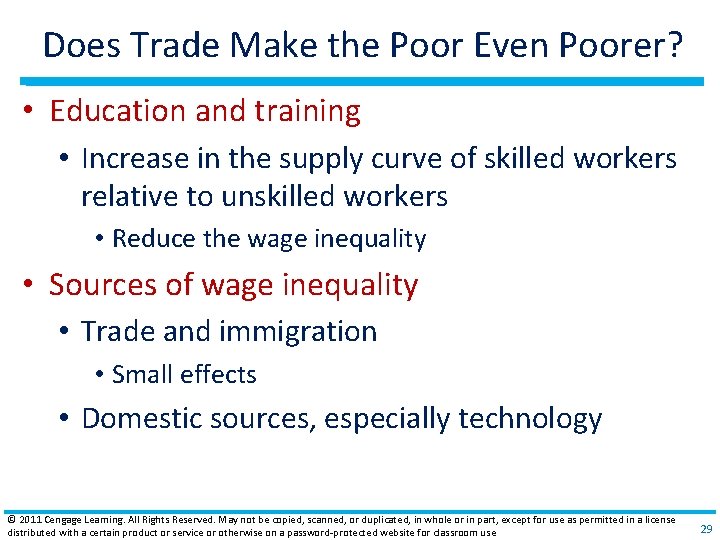 Does Trade Make the Poor Even Poorer?

• Education and training
  • Increase in the supply curve of skilled workers relative to unskilled workers
    • Reduce the wage inequality
• Sources of wage inequality
  • Trade and immigration
    • Small effects
  • Domestic sources, especially technology

© 2011 Cengage Learning. All Rights Reserved. May not be copied, scanned, or duplicated, in whole or in part, except for use as permitted in a license distributed with a certain product or service or otherwise on a password-protected website for classroom use

29